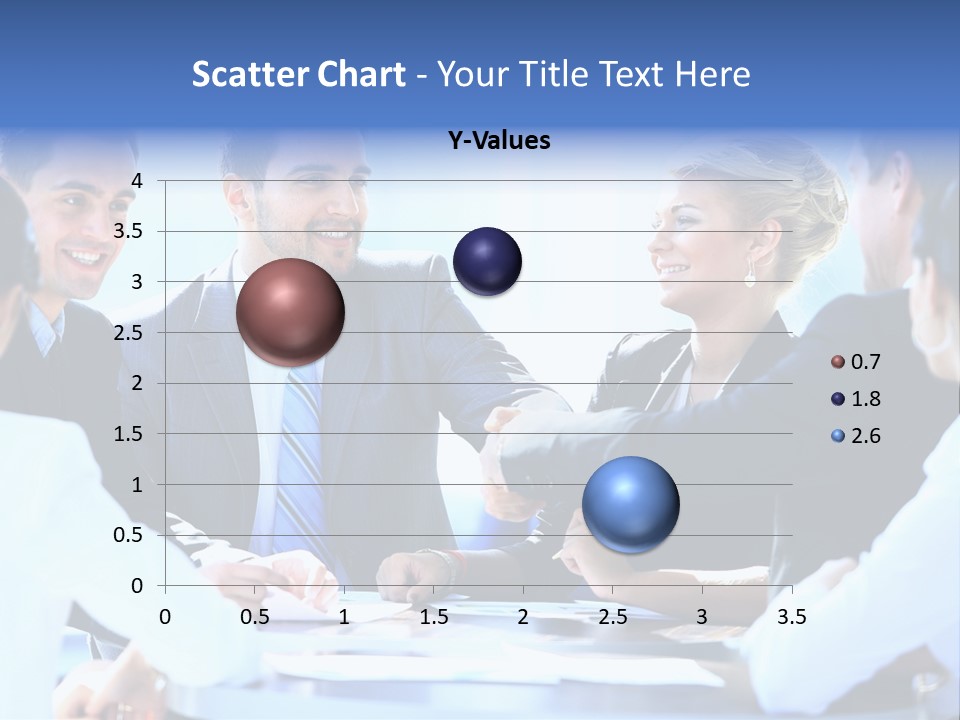 Scatter Chart - Your Title Text Here

Y-Values

4
3.5
3
2.5
2
1.5
1
0.5
0

0 0.5 1 1.5 2 2.5 3 3.5

0.7
1.8
2.6